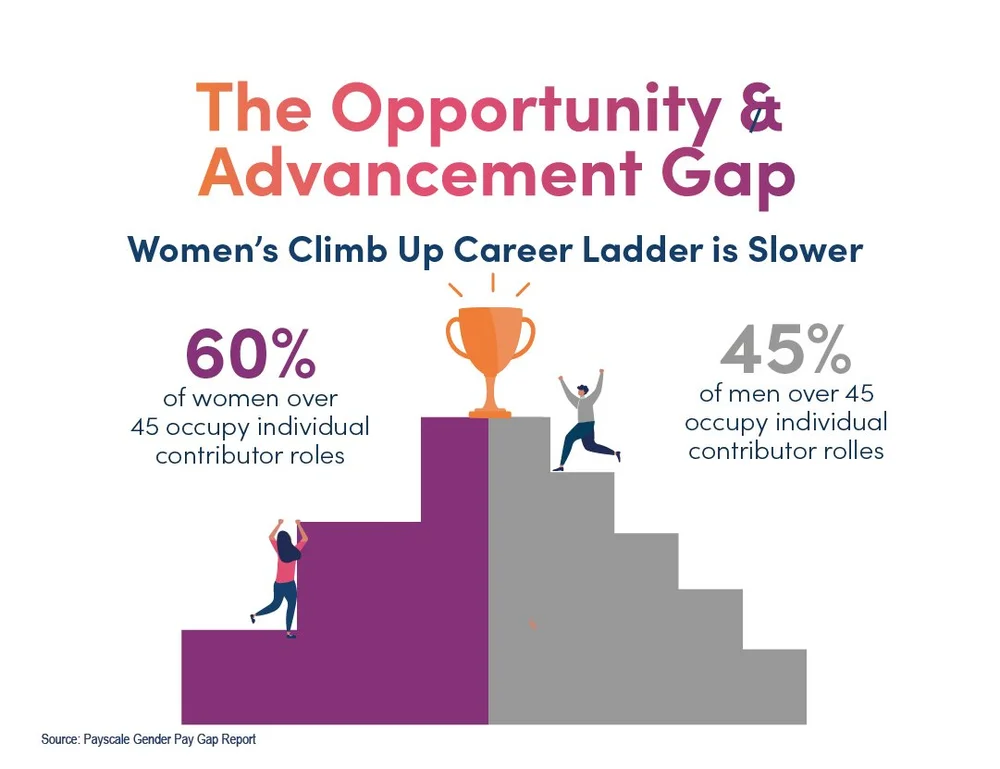 The Opportunity & Advancement Gap

Women's Climb Up Career Ladder is Slower

60%
of women over 45 occupy individual contributor roles

45%
of men over 45 occupy individual contributor rolles

Source: Payscale Gender Pay Gap Report